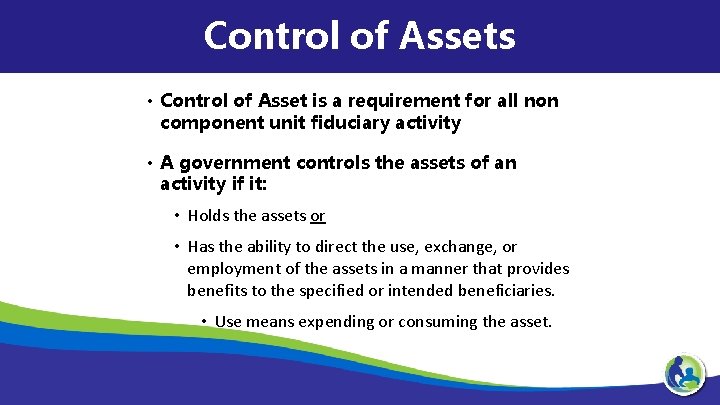 Control of Assets

• Control of Asset is a requirement for all non component unit fiduciary activity

• A government controls the assets of an activity if it:

• Holds the assets or

• Has the ability to direct the use, exchange, or employment of the assets in a manner that provides benefits to the specified or intended beneficiaries.

• Use means expending or consuming the asset.